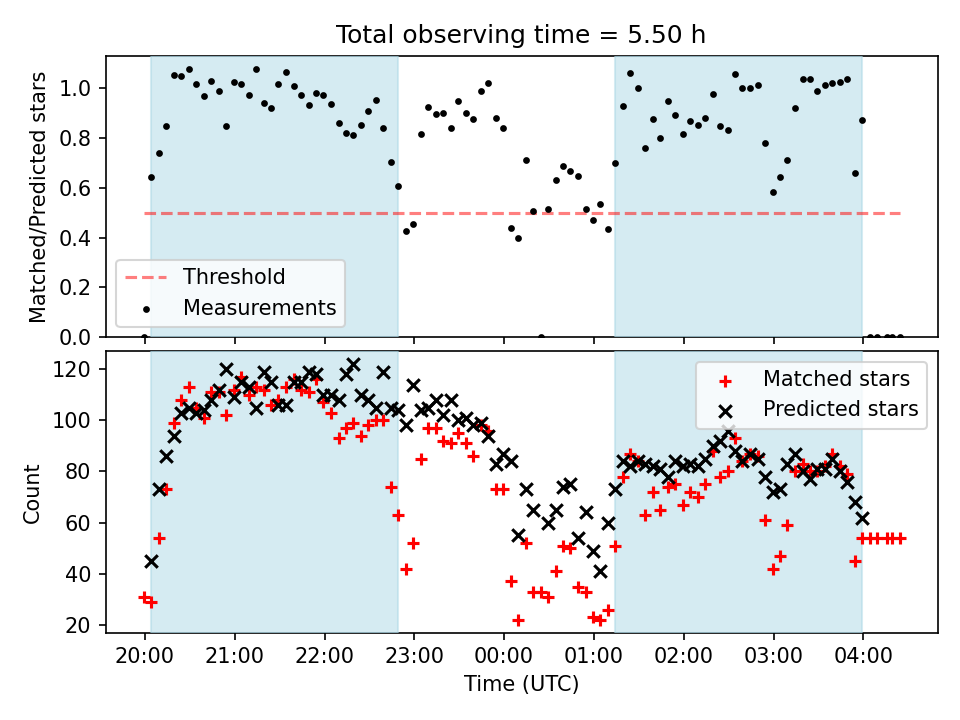 Total observing time = 5.50 h

Matched/Predicted stars

1.0
0.8
0.6
0.4
0.2
0.0

Threshold
Measurements

Count

120
100
80
60
40
20

Matched stars
Predicted stars

20:00 21:00 22:00 23:00 00:00 01:00 02:00 03:00 04:00

Time (UTC)